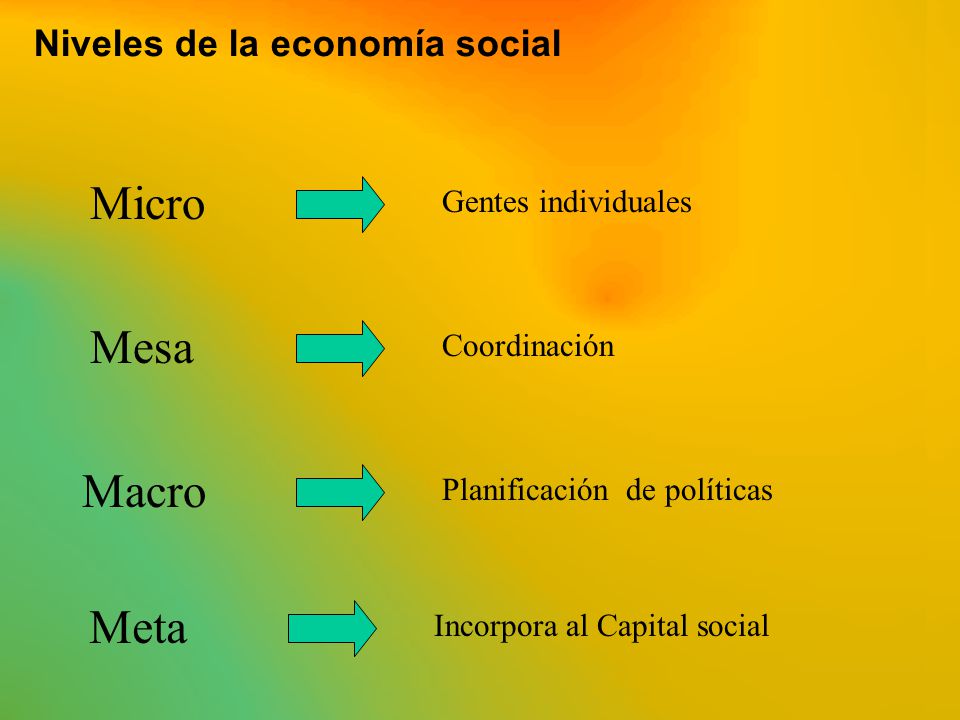 Niveles de la economía social

Micro Gentes individuales

Mesa Coordinación

Macro Planificación de políticas

Meta Incorpora al Capital social